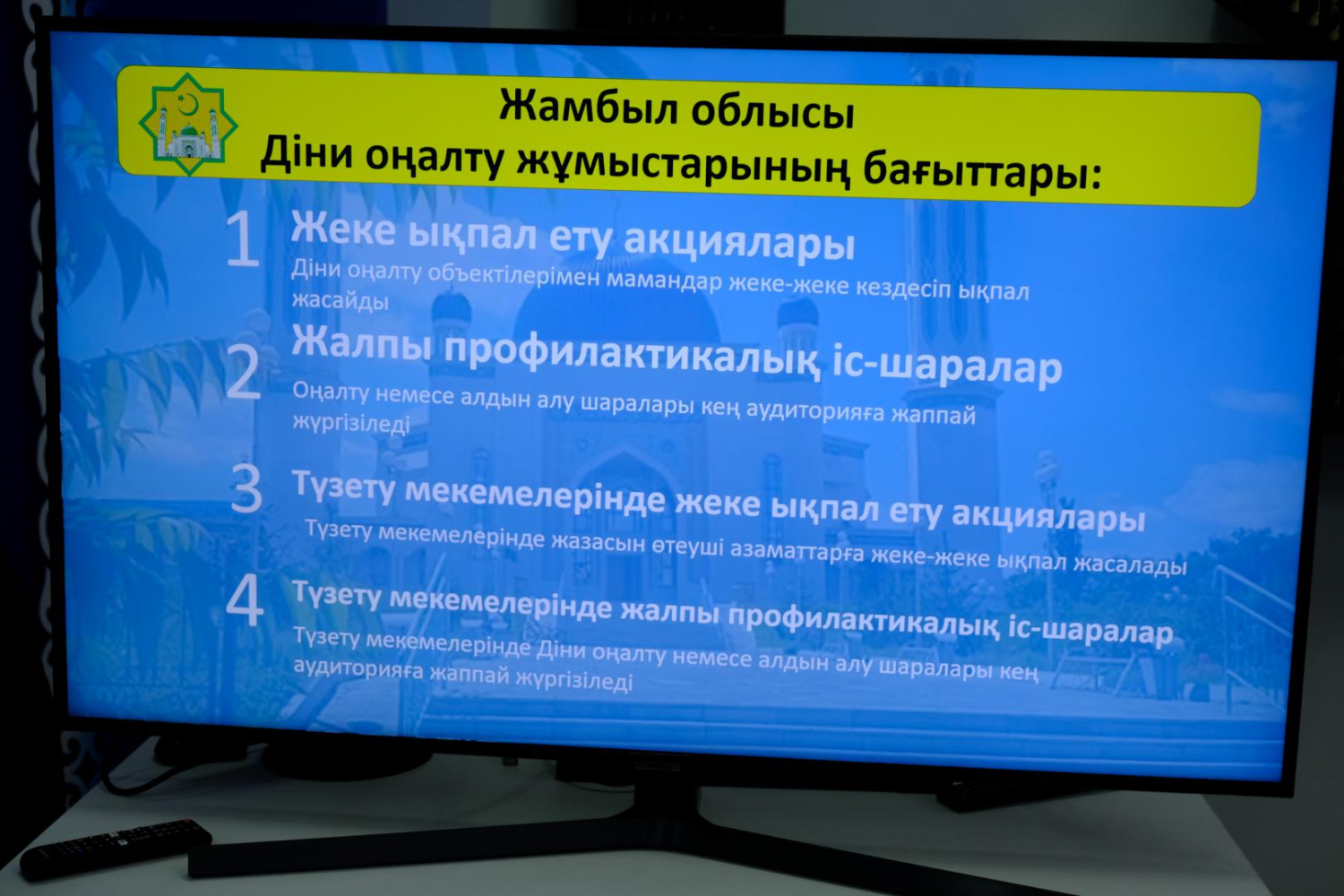 Жамбыл облысы
Діни оңалту жұмыстарының бағыттары:

1 Жеке ықпал ету акциялары
Діни оңалту объектілерімен мамандар жеке-жеке кездесіп ықпал жасайды

2 Жалпы профилактикалық іс-шаралар
Оңалту немесе алдын алу шаралары кең аудиторияға жаппай жүргізіледі

3 Түзету мекемелерінде жеке ықпал ету акциялары
Түзету мекемелерінде жазасын өтеуші азаматтарға жеке-жеке ықпал жасалады

4 Түзету мекемелерінде жалпы профилактикалық іс-шаралар
Түзету мекемелерінде Діни оңалту немесе алдын алу шаралары кең аудиторияға жаппай жүргізіледі